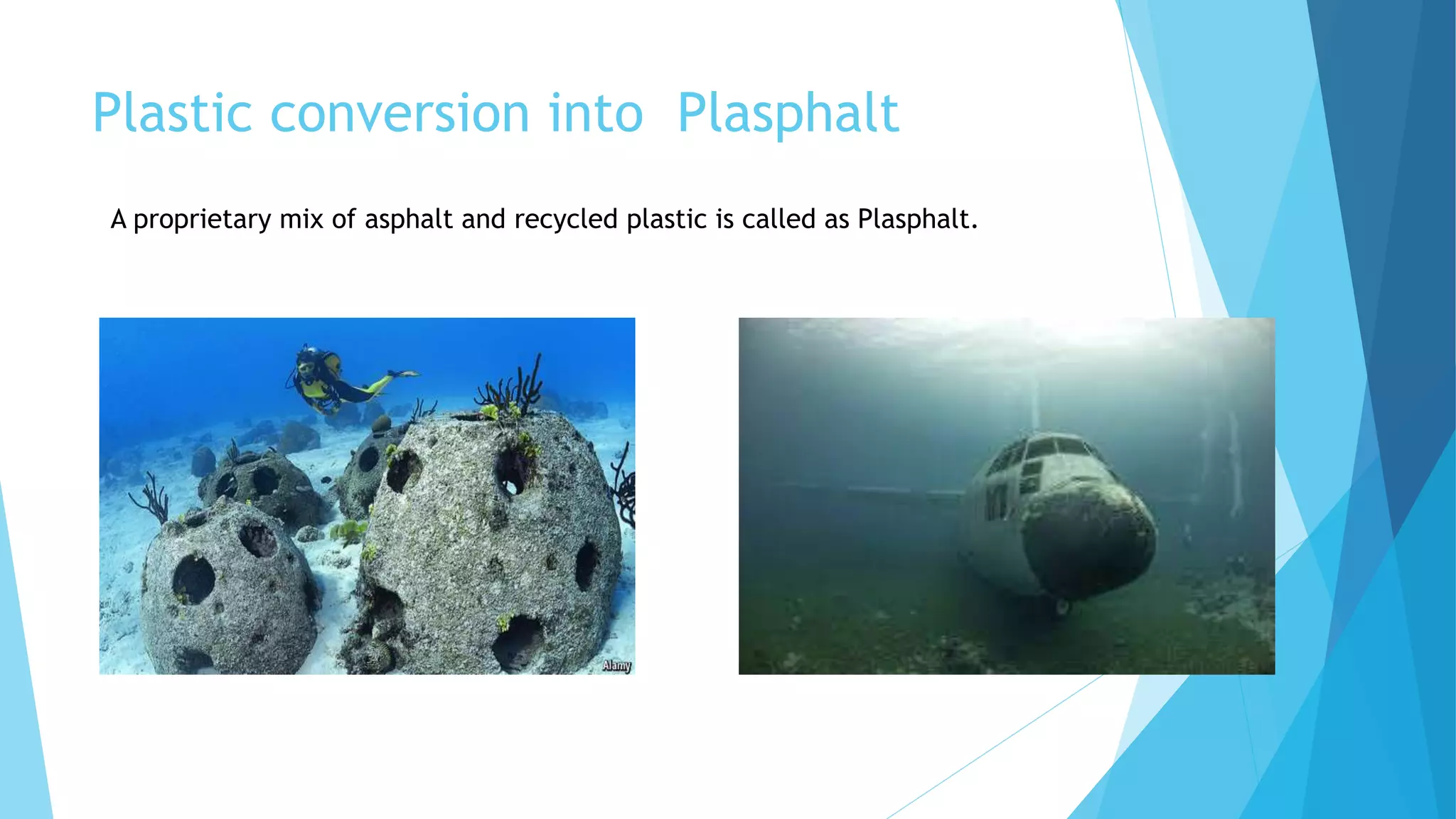 Plastic conversion into  Plasphalt

A proprietary mix of asphalt and recycled plastic is called as Plasphalt.

Alamy